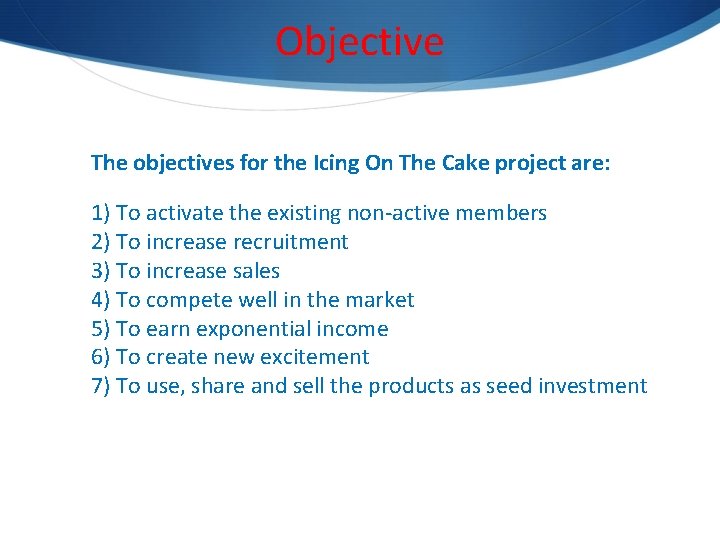 Objective

The objectives for the Icing On The Cake project are:

1) To activate the existing non-active members
2) To increase recruitment
3) To increase sales
4) To compete well in the market
5) To earn exponential income
6) To create new excitement
7) To use, share and sell the products as seed investment